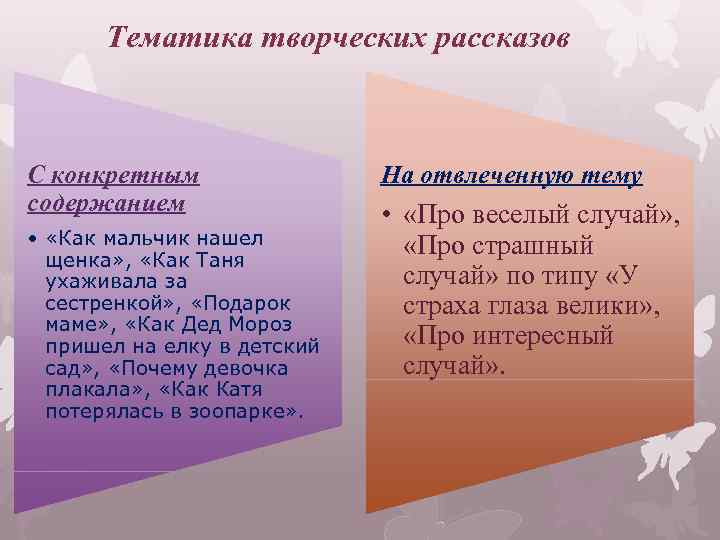 Тематика творческих рассказов

С конкретным содержанием

• «Как мальчик нашел щенка», «Как Таня ухаживала за сестренкой», «Подарок маме», «Как Дед Мороз пришел на елку в детский сад», «Почему девочка плакала», «Как Катя потерялась в зоопарке».

На отвлеченную тему

• «Про веселый случай», «Про страшный случай» по типу «У страха глаза велики», «Про интересный случай».